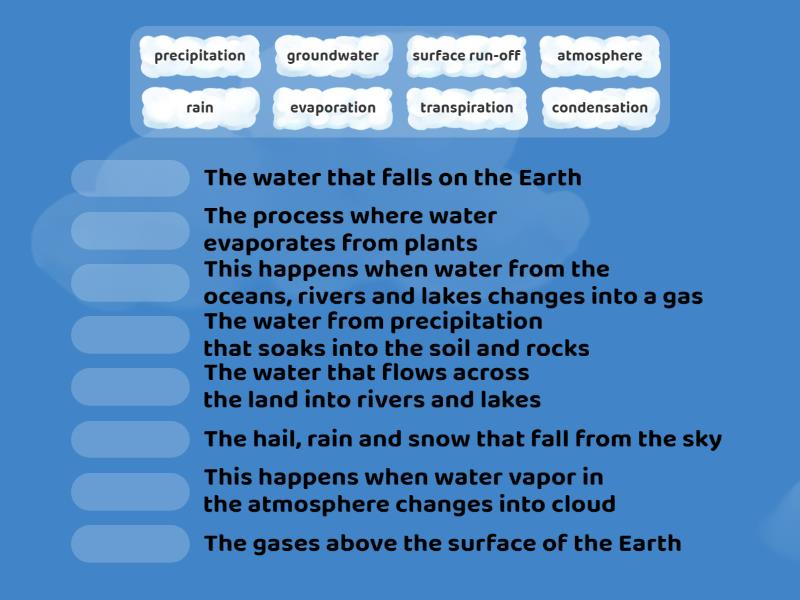 precipitation
groundwater
surface run-off
atmosphere
rain
evaporation
transpiration
condensation

The water that falls on the Earth

The process where water evaporates from plants

This happens when water from the oceans, rivers and lakes changes into a gas

The water from precipitation that soaks into the soil and rocks

The water that flows across the land into rivers and lakes

The hail, rain and snow that fall from the sky

This happens when water vapor in the atmosphere changes into cloud

The gases above the surface of the Earth